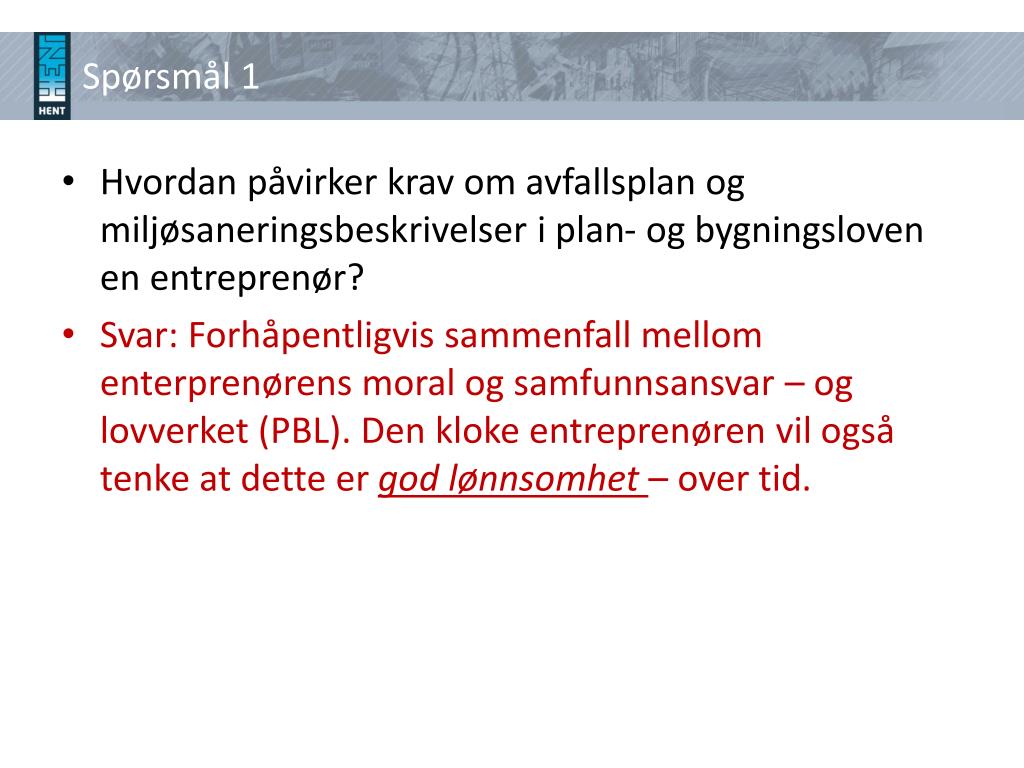 HENT

Spørsmål 1

• Hvordan påvirker krav om avfallsplan og miljøsaneringsbeskrivelser i plan- og bygningsloven en entreprenør?

• Svar: Forhåpentligvis sammenfall mellom enterprenørens moral og samfunnsansvar – og lovverket (PBL). Den kloke entreprenøren vil også tenke at dette er god lønnsomhet – over tid.